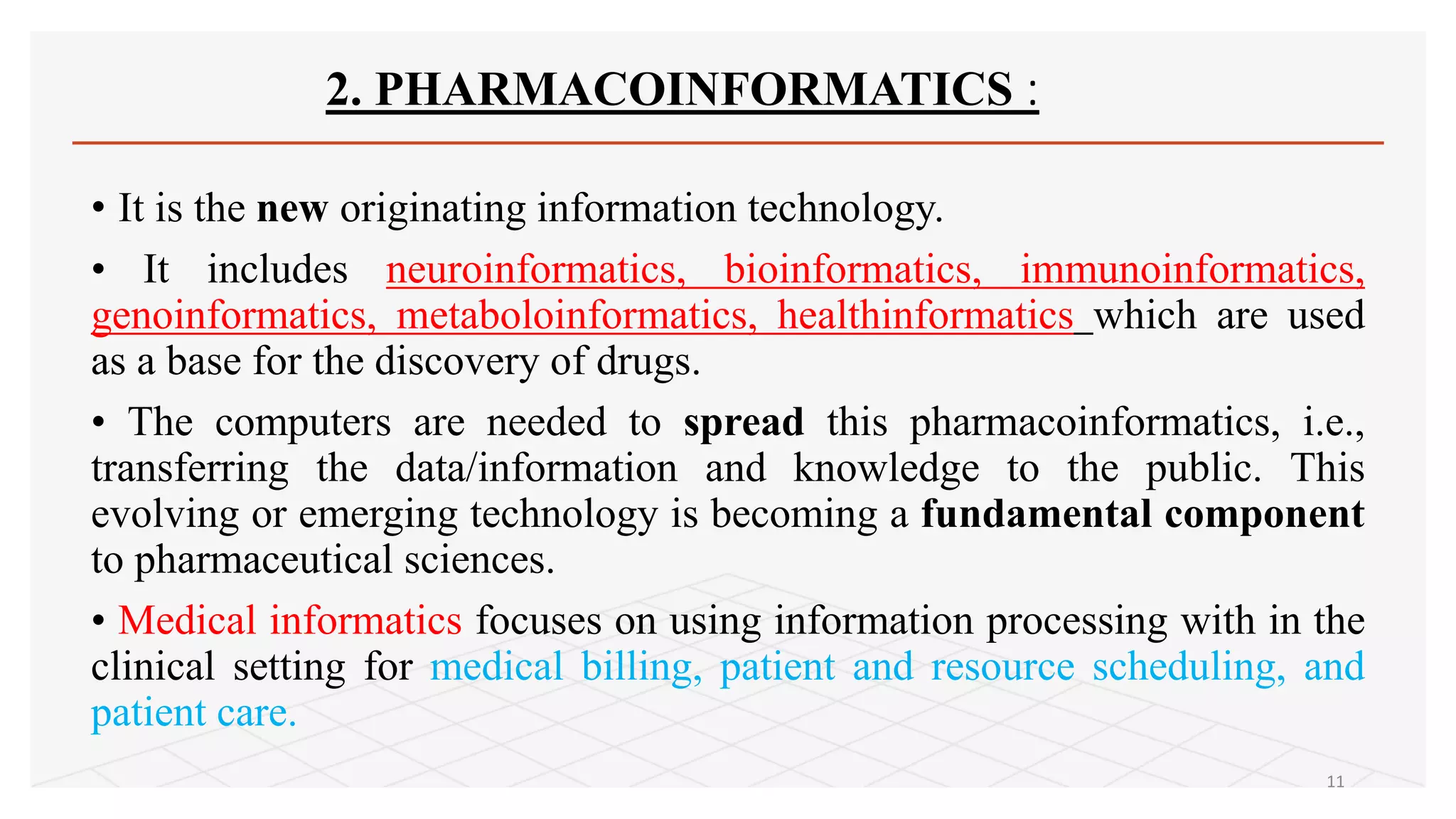 2. PHARMACOINFORMATICS :

• It is the new originating information technology.

• It includes neuroinformatics, bioinformatics, immunoinformatics, genoinformatics, metaboloinformatics, healthinformatics which are used as a base for the discovery of drugs.

• The computers are needed to spread this pharmacoinformatics, i.e., transferring the data/information and knowledge to the public. This evolving or emerging technology is becoming a fundamental component to pharmaceutical sciences.

• Medical informatics focuses on using information processing with in the clinical setting for medical billing, patient and resource scheduling, and patient care.

11